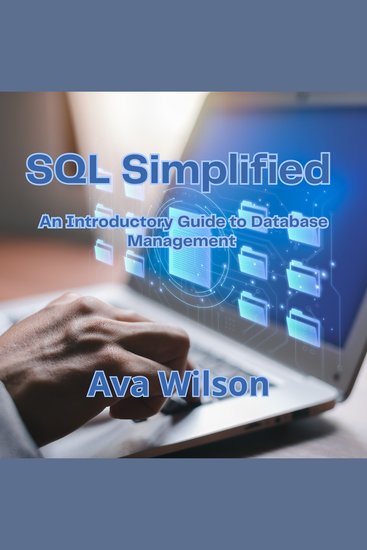 SQL Simplified

An Introductory Guide to Database Management

Ava Wilson